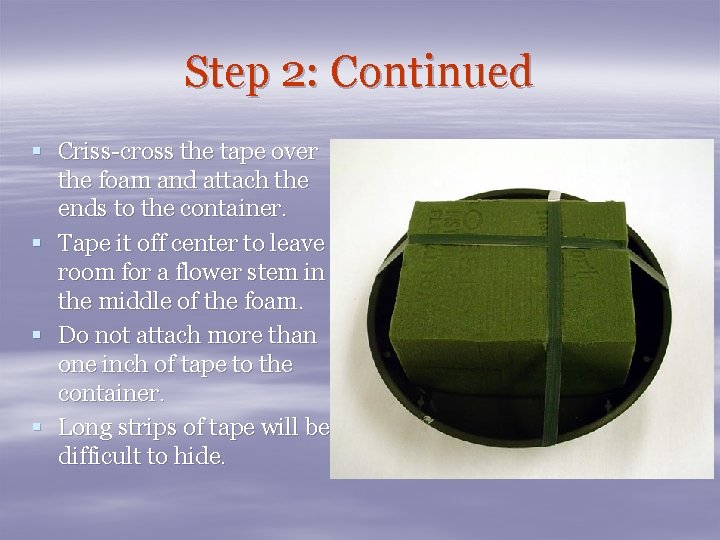 Step 2: Continued

• Criss-cross the tape over the foam and attach the ends to the container.
• Tape it off center to leave room for a flower stem in the middle of the foam.
• Do not attach more than one inch of tape to the container.
• Long strips of tape will be difficult to hide.